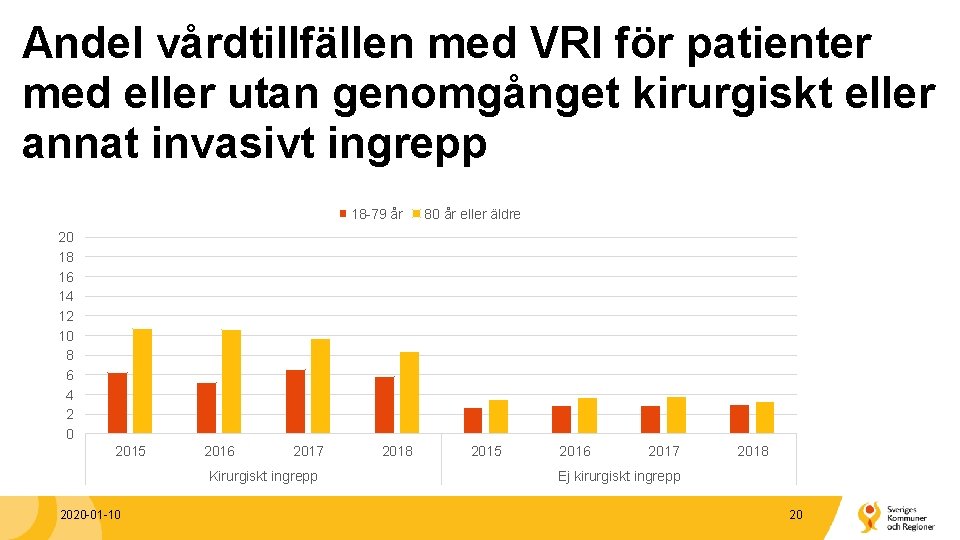 Andel vårdtillfällen med VRI för patienter med eller utan genomgånget kirurgiskt eller annat invasivt ingrepp

18-79 år 80 år eller äldre

20
18
16
14
12
10
8
6
4
2
0

2015 2016 2017 2018 2015 2016 2017 2018
Kirurgiskt ingrepp Ej kirurgiskt ingrepp

2020-01-10

20

Sveriges Kommuner och Regioner